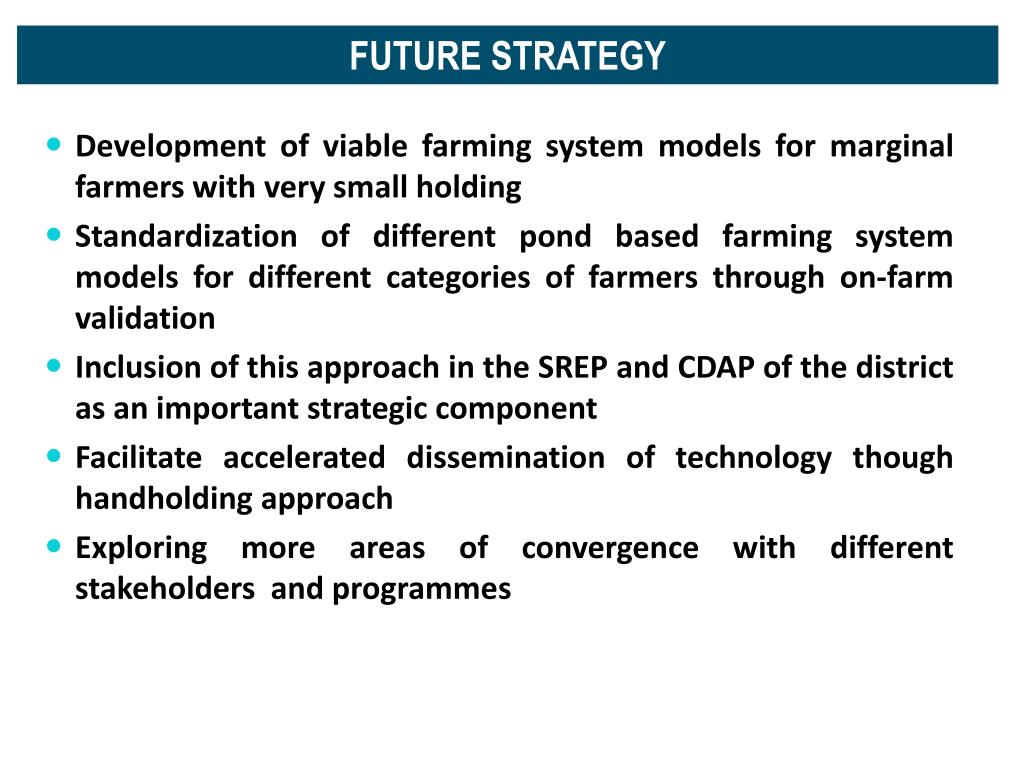 FUTURE STRATEGY

- Development of viable farming system models for marginal farmers with very small holding
- Standardization of different pond based farming system models for different categories of farmers through on-farm validation
- Inclusion of this approach in the SREP and CDAP of the district as an important strategic component
- Facilitate accelerated dissemination of technology though handholding approach
- Exploring more areas of convergence with different stakeholders and programmes